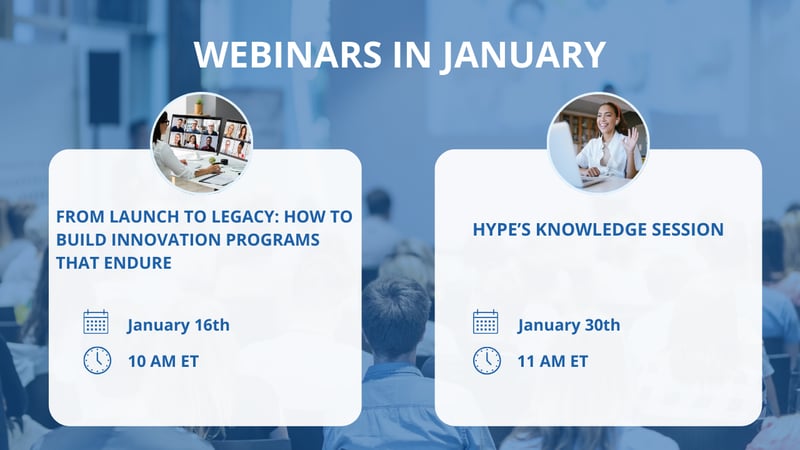 WEBINARS IN JANUARY

FROM LAUNCH TO LEGACY: HOW TO BUILD INNOVATION PROGRAMS THAT ENDURE

January 16th

10 AM ET

HYPE'S KNOWLEDGE SESSION

January 30th

11 AM ET